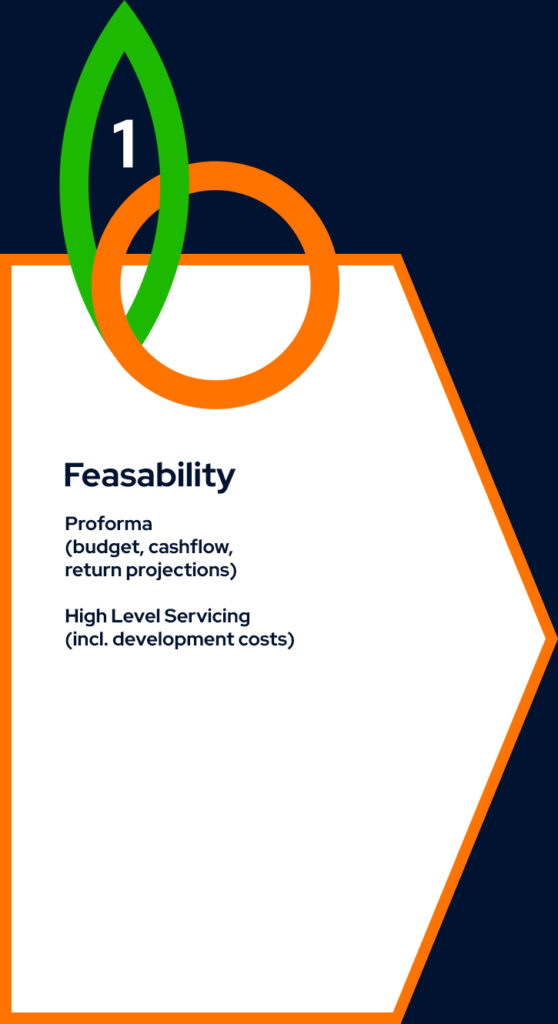 1

Feasability

Proforma
(budget, cashflow,
return projections)

High Level Servicing
(incl. development costs)